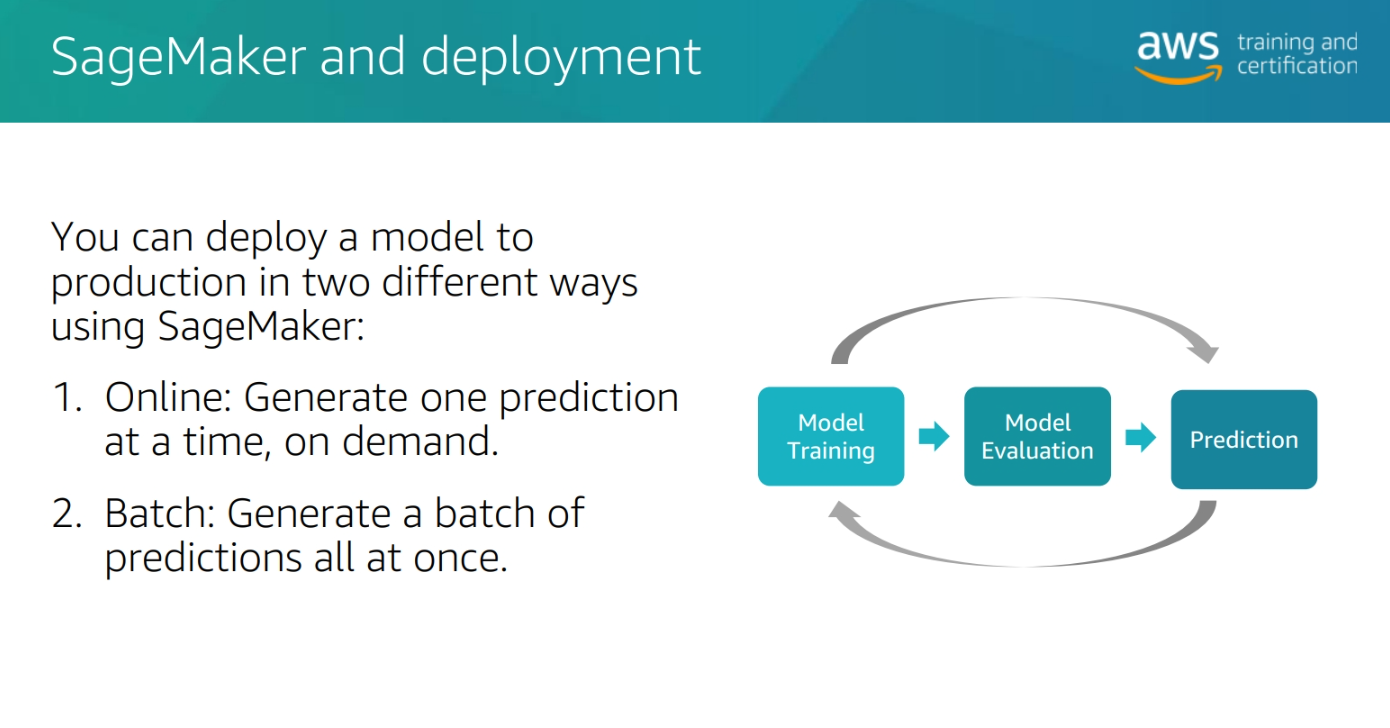 SageMaker and deployment

aws training and certification

You can deploy a model to production in two different ways using SageMaker:

1. Online: Generate one prediction at a time, on demand.

2. Batch: Generate a batch of predictions all at once.

Model Training

Model Evaluation

Prediction